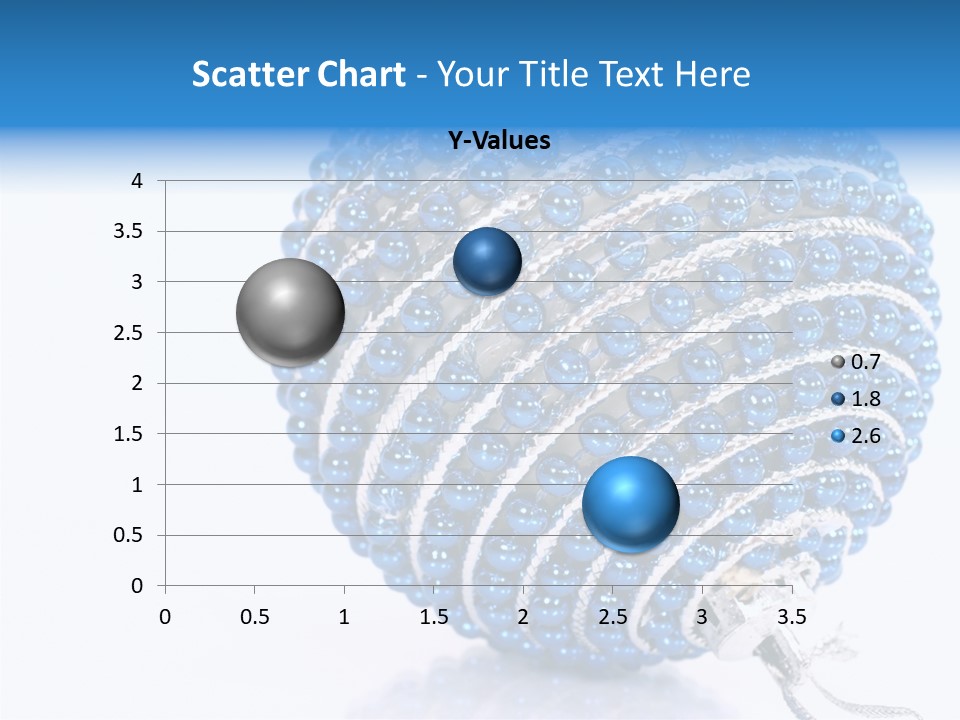 Scatter Chart - Your Title Text Here

Y-Values

4
3.5
3
2.5
2
1.5
1
0.5
0

0 0.5 1 1.5 2 2.5 3 3.5

0.7
1.8
2.6